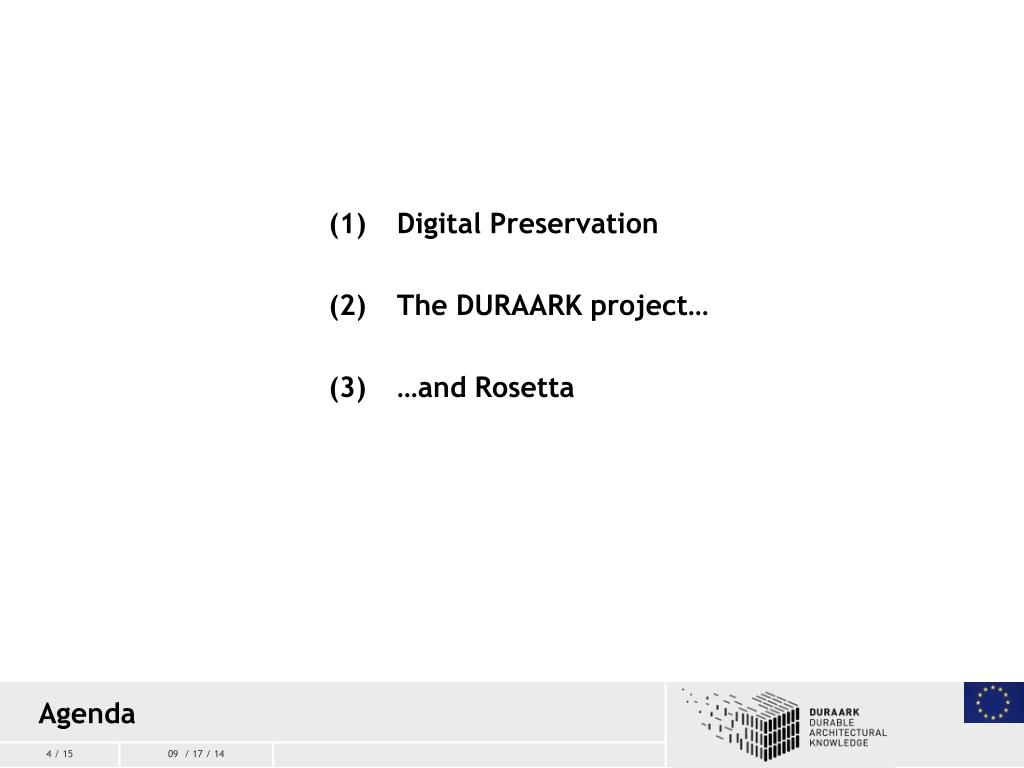 (1) Digital Preservation

(2) The DURAARK project…

(3) …and Rosetta

Agenda

4 / 15

09 / 17 / 14

DURAARK
DURABLE
ARCHITECTURAL
KNOWLEDGE